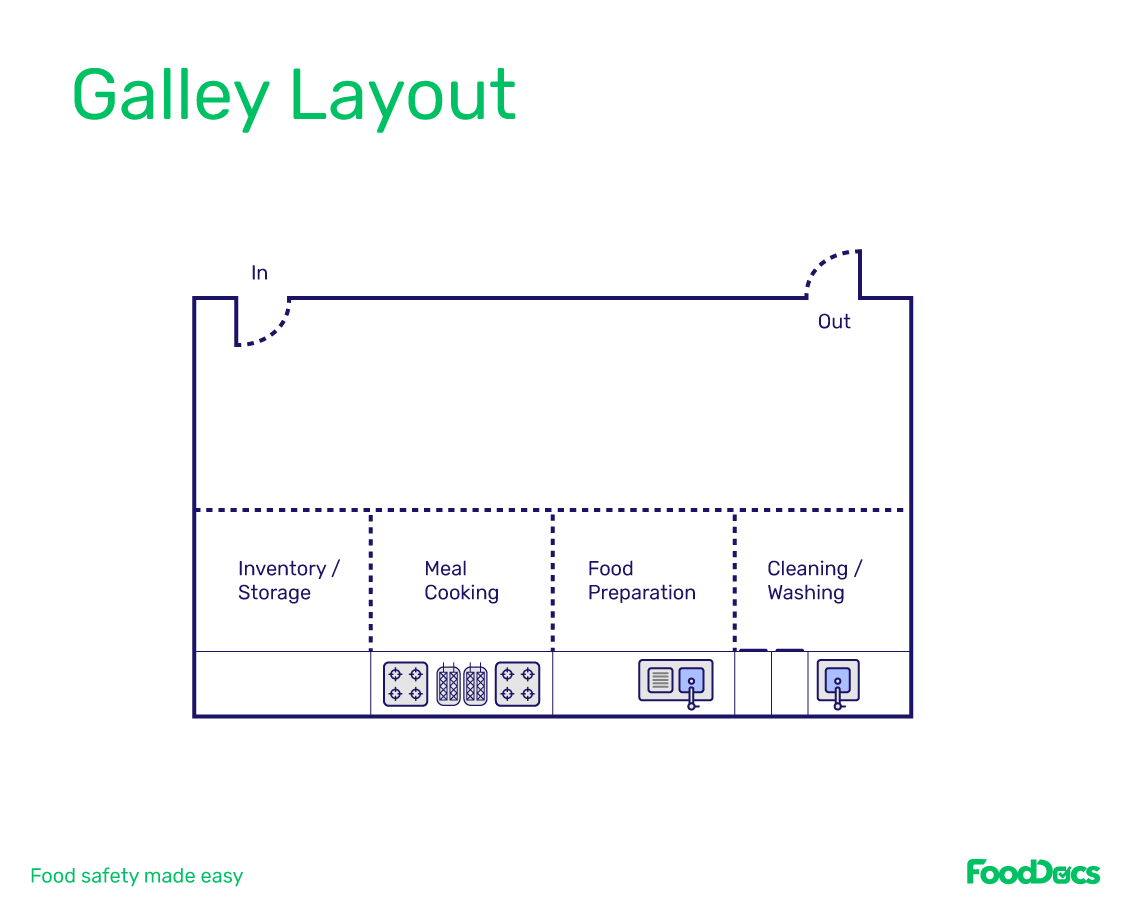 Galley Layout

In

Out

Inventory / Storage

Meal Cooking

Food Preparation

Cleaning / Washing

Food safety made easy

FoodDocs